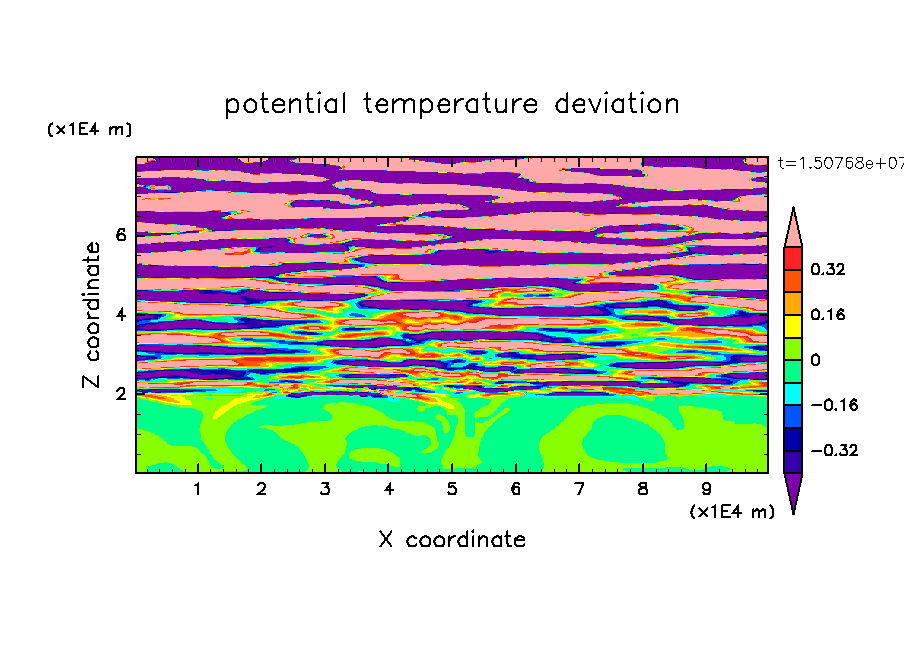 potential temperature deviation

(x1E4 m)

t=1.50768e+07

Z coordinate

6
4
2

0.32
0.16
0
−0.16
−0.32

1 2 3 4 5 6 7 8 9

(x1E4 m)

X coordinate